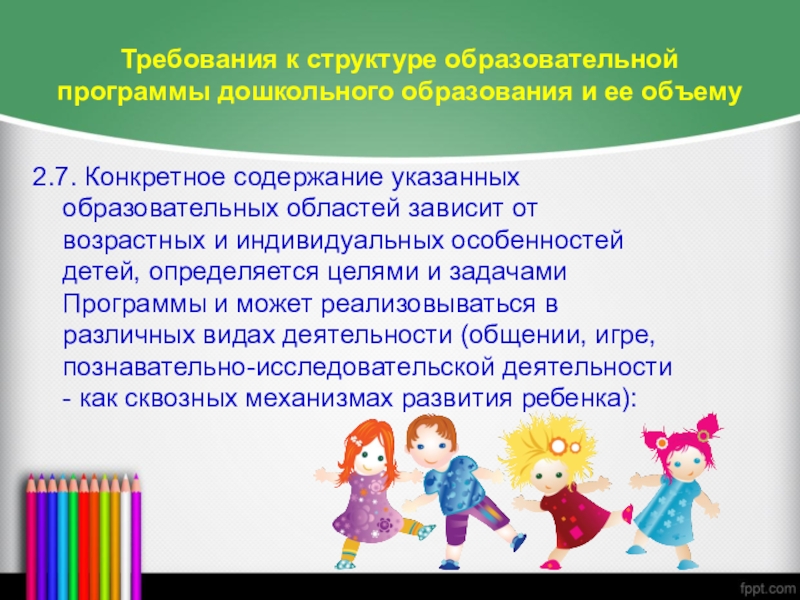 Требования к структуре образовательной программы дошкольного образования и ее объему

2.7. Конкретное содержание указанных образовательных областей зависит от возрастных и индивидуальных особенностей детей, определяется целями и задачами Программы и может реализовываться в различных видах деятельности (общении, игре, познавательно-исследовательской деятельности - как сквозных механизмах развития ребенка):

fppt.com